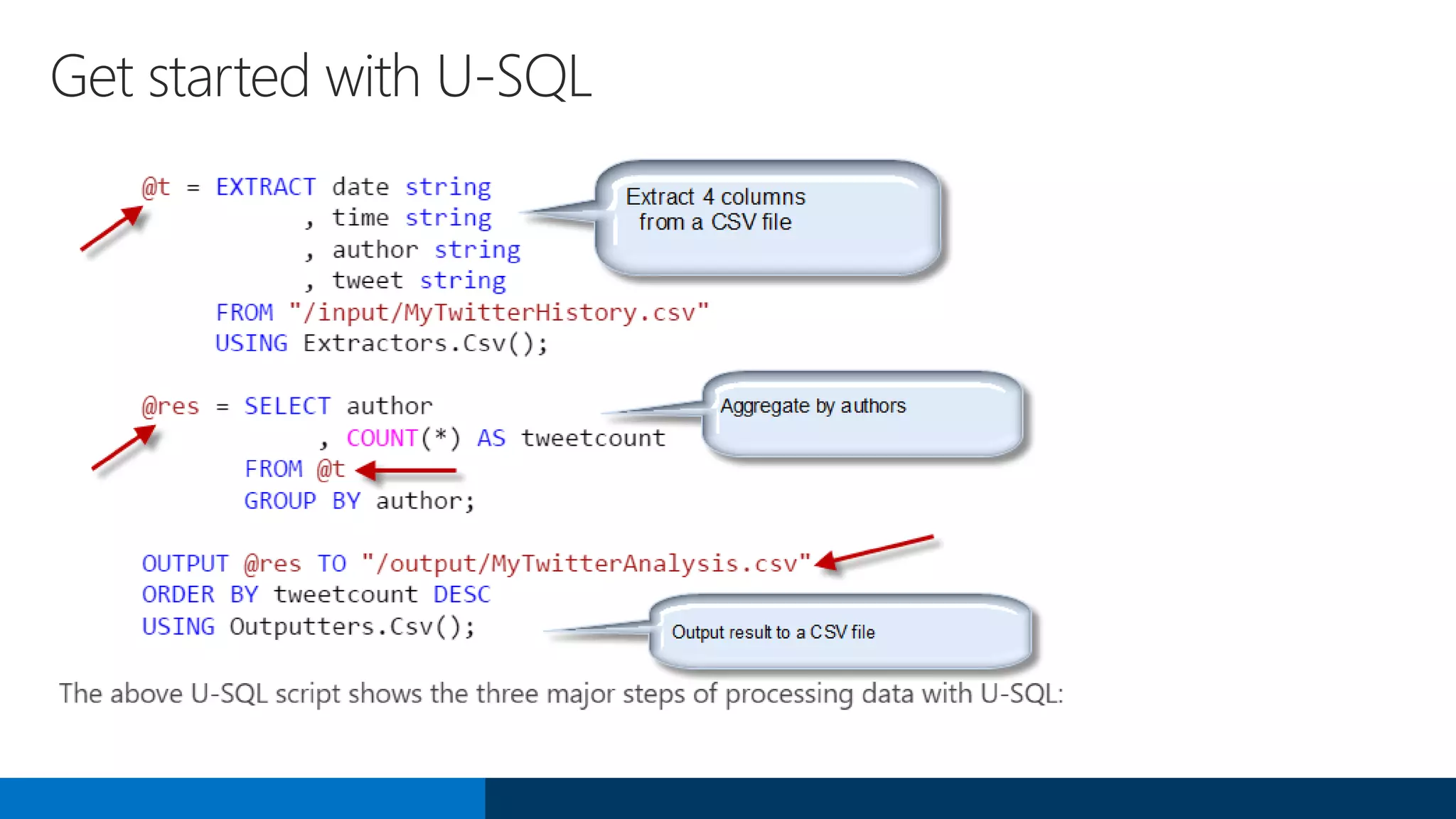 Get started with U-SQL

@t = EXTRACT date string
, time string
, author string
, tweet string
FROM "/input/MyTwitterHistory.csv"
USING Extractors.Csv();

Extract 4 columns from a CSV file

@res = SELECT author
, COUNT(*) AS tweetcount
FROM @t
GROUP BY author;

Aggregate by authors

OUTPUT @res TO "/output/MyTwitterAnalysis.csv"
ORDER BY tweetcount DESC
USING Outputters.Csv();

Output result to a CSV file

The above U-SQL script shows the three major steps of processing data with U-SQL: